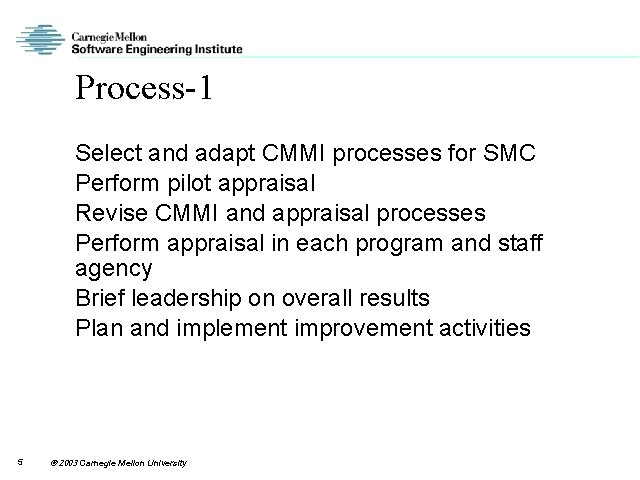 Carnegie Mellon
Software Engineering Institute

Process-1

Select and adapt CMMI processes for SMC
Perform pilot appraisal
Revise CMMI and appraisal processes
Perform appraisal in each program and staff agency
Brief leadership on overall results
Plan and implement improvement activities

5 © 2003 Carnegie Mellon University